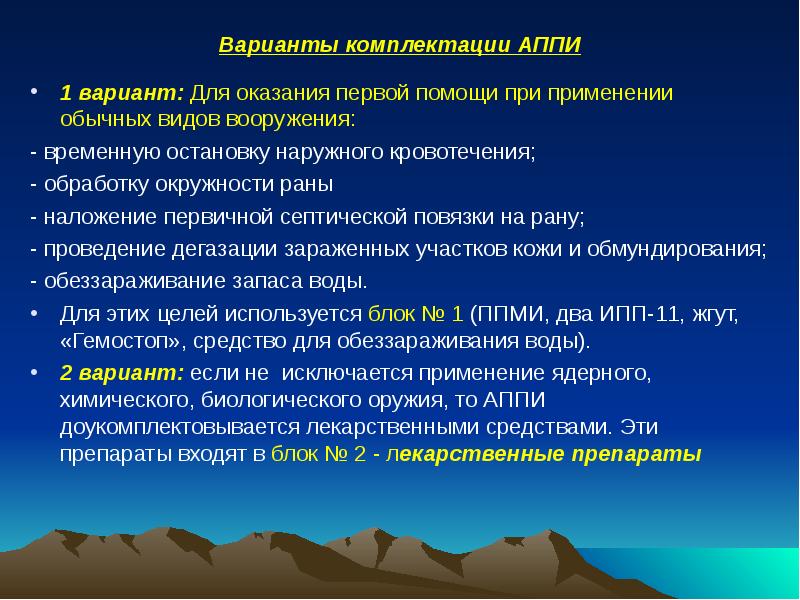 Варианты комплектации АППИ

• 1 вариант: Для оказания первой помощи при применении обычных видов вооружения:

- временную остановку наружного кровотечения;

- обработку окружности раны

- наложение первичной септической повязки на рану;

- проведение дегазации зараженных участков кожи и обмундирования;

- обеззараживание запаса воды.

• Для этих целей используется блок № 1 (ППМИ, два ИПП-11, жгут, «Гемостоп», средство для обеззараживания воды).

• 2 вариант: если не исключается применение ядерного, химического, биологического оружия, то АППИ доукомплектовывается лекарственными средствами. Эти препараты входят в блок № 2 - лекарственные препараты